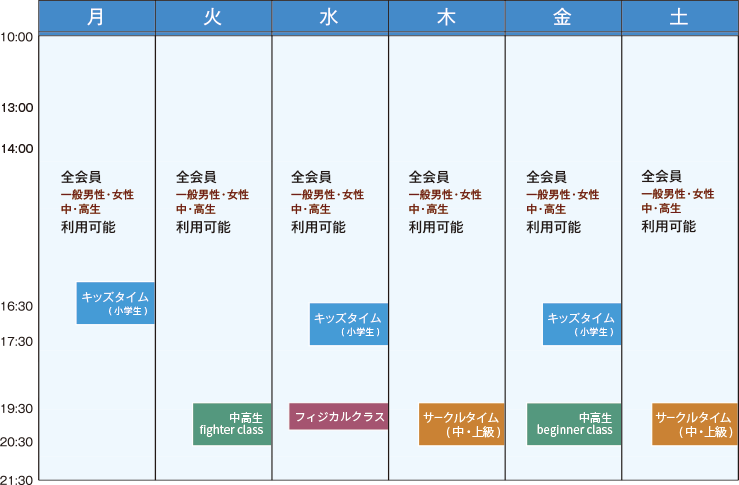 | | 月 | 火 | 水 | 木 | 金 | 土 |
|---|---|---|---|---|---|---|
| 10:00 | | | | | | |
| 13:00 | | | | | | |
| 14:00 | 全会員 一般男性・女性 中・高生 利用可能 | 全会員 一般男性・女性 中・高生 利用可能 | 全会員 一般男性・女性 中・高生 利用可能 | 全会員 一般男性・女性 中・高生 利用可能 | 全会員 一般男性・女性 中・高生 利用可能 | 全会員 一般男性・女性 中・高生 利用可能 |
| 16:30 | キッズタイム (小学生) | | キッズタイム (小学生) | | キッズタイム (小学生) | |
| 17:30 | | | | | | |
| 19:30 | | 中高生 fighter class | フィジカルクラス | サークルタイム (中・上級) | 中高生 beginner class | サークルタイム (中・上級) |
| 20:30 | | | | | | |
| 21:30 | | | | | | |